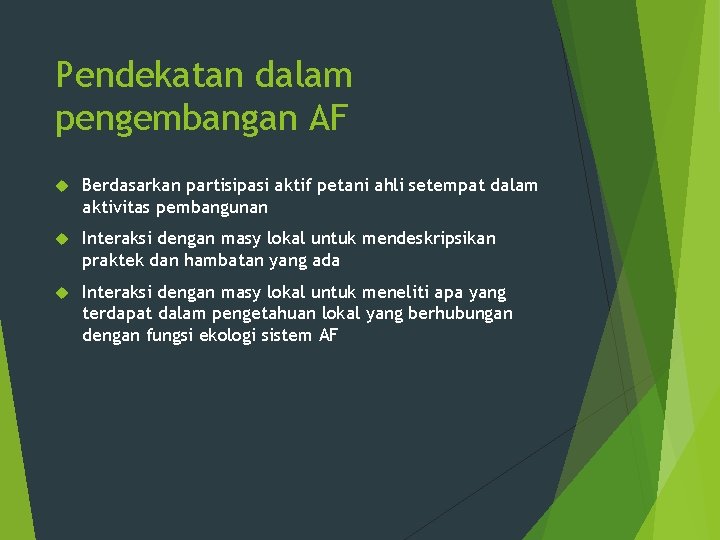 Pendekatan dalam pengembangan AF

Berdasarkan partisipasi aktif petani ahli setempat dalam aktivitas pembangunan

Interaksi dengan masy lokal untuk mendeskripsikan praktek dan hambatan yang ada

Interaksi dengan masy lokal untuk meneliti apa yang terdapat dalam pengetahuan lokal yang berhubungan dengan fungsi ekologi sistem AF